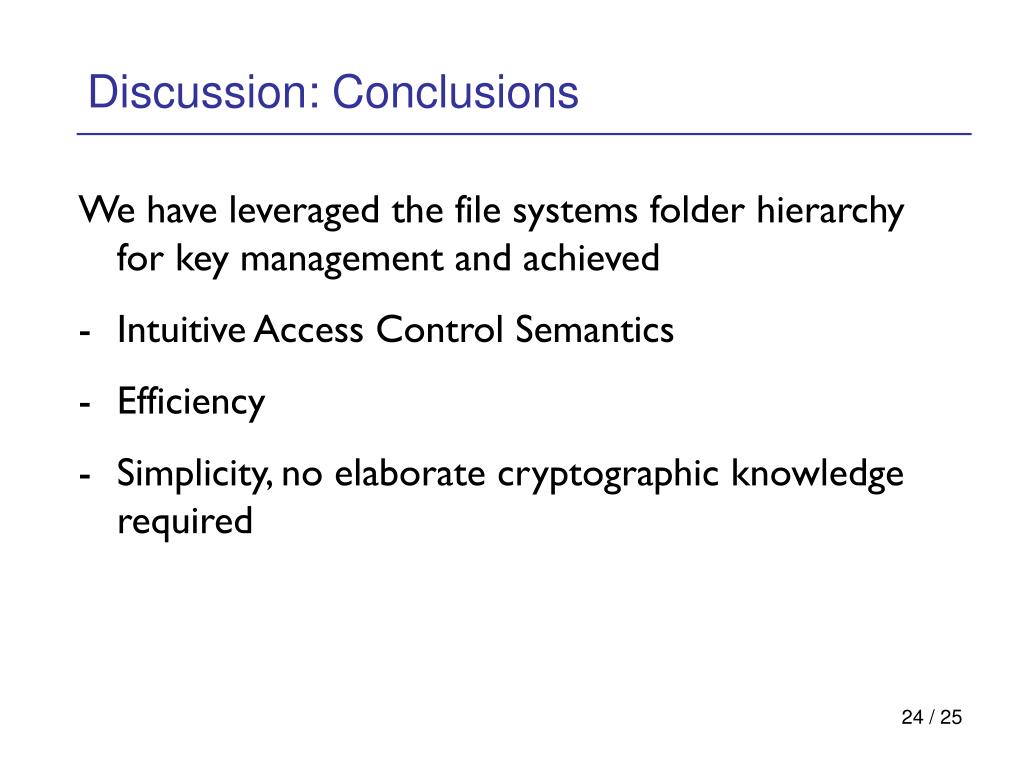 Discussion: Conclusions

We have leveraged the file systems folder hierarchy for key management and achieved

- Intuitive Access Control Semantics

- Efficiency

- Simplicity, no elaborate cryptographic knowledge required

24 / 25